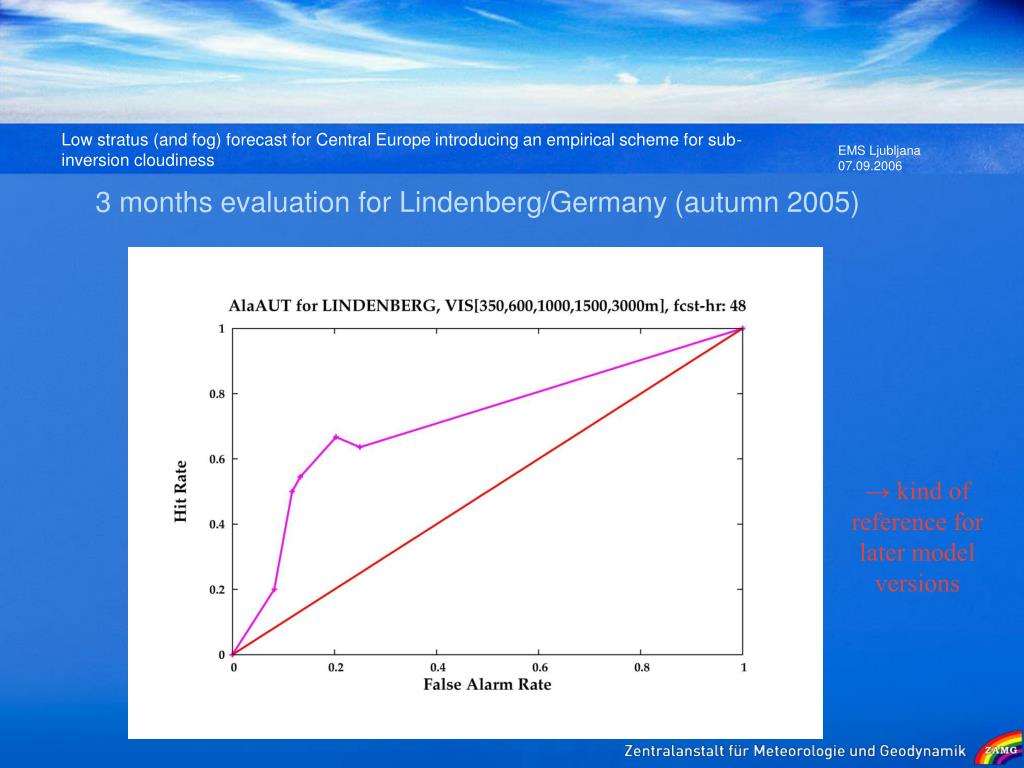 Low stratus (and fog) forecast for Central Europe introducing an empirical scheme for sub-inversion cloudiness

EMS Ljubljana
07.09.2006

3 months evaluation for Lindenberg/Germany (autumn 2005)

AlaAUT for LINDENBERG, VIS[350,600,1000,1500,3000m], fcst-hr: 48

Hit Rate

1
0.8
0.6
0.4
0.2
0

0
0.2
0.4
0.6
0.8
1

False Alarm Rate

→ kind of reference for later model versions

Zentralanstalt für Meteorologie und Geodynamik

ZAMG